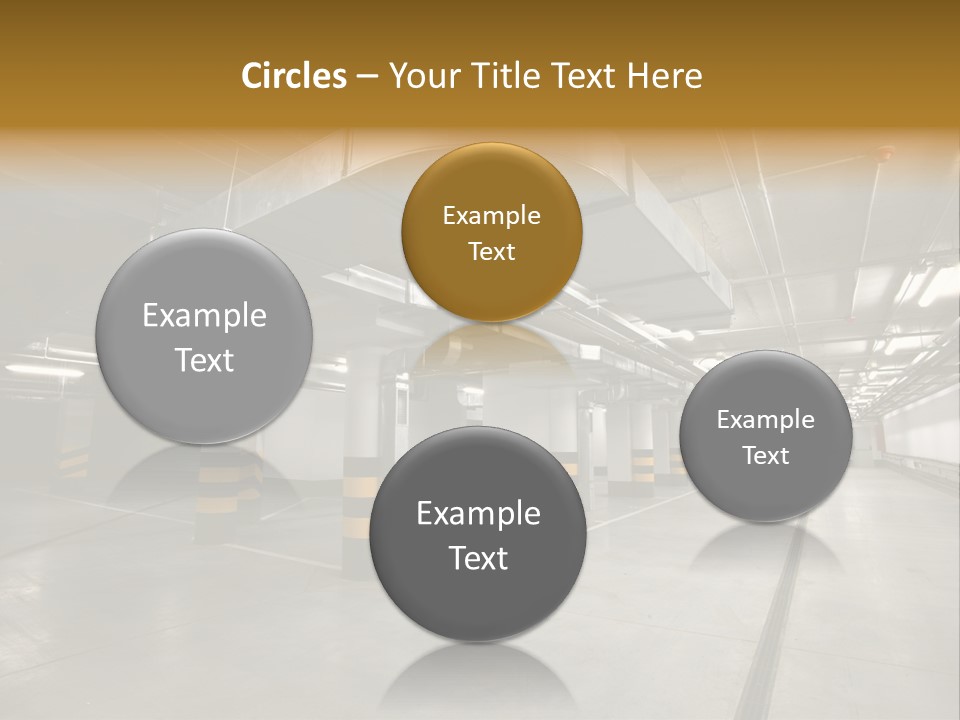 Circles – Your Title Text Here

Example Text

Example Text

Example Text

Example Text